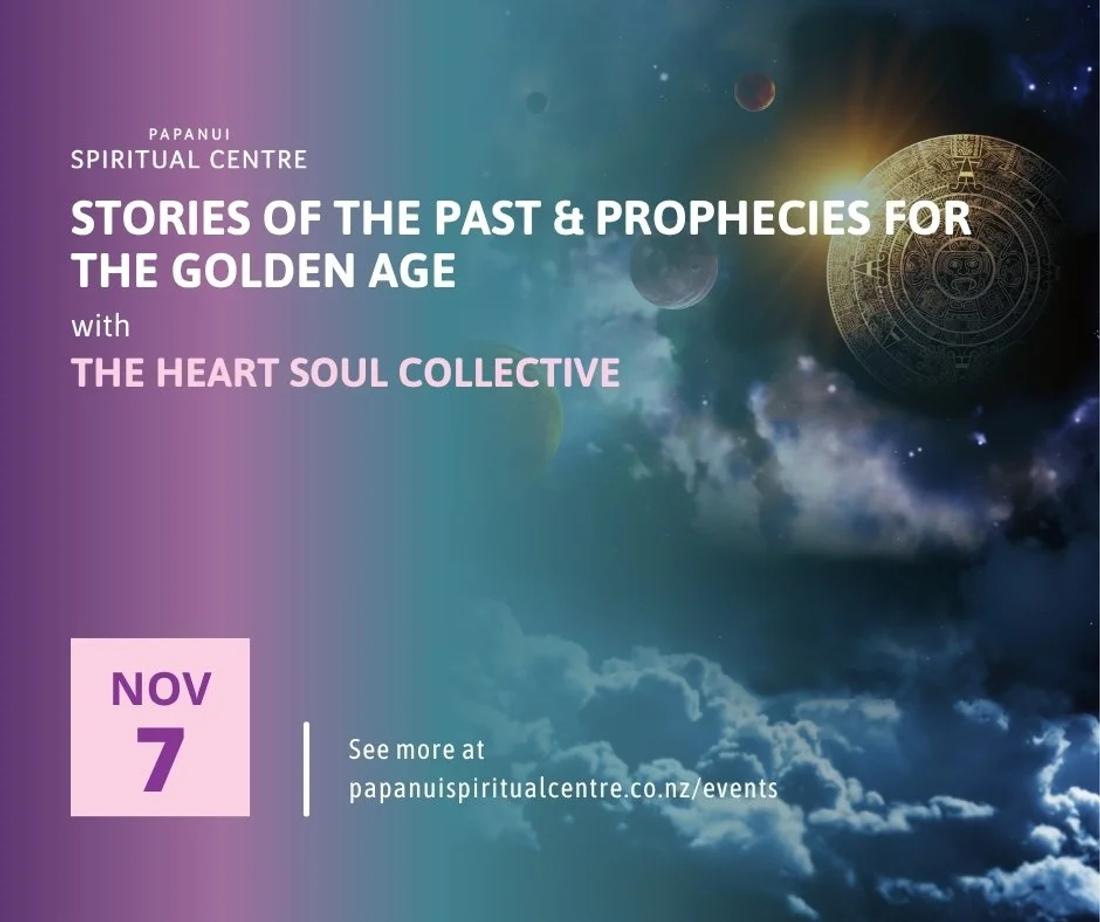 PAPANUI
SPIRITUAL CENTRE

STORIES OF THE PAST & PROPHECIES FOR THE GOLDEN AGE

with

THE HEART SOUL COLLECTIVE

NOV
7

See more at
papanuispiritualcentre.co.nz/events